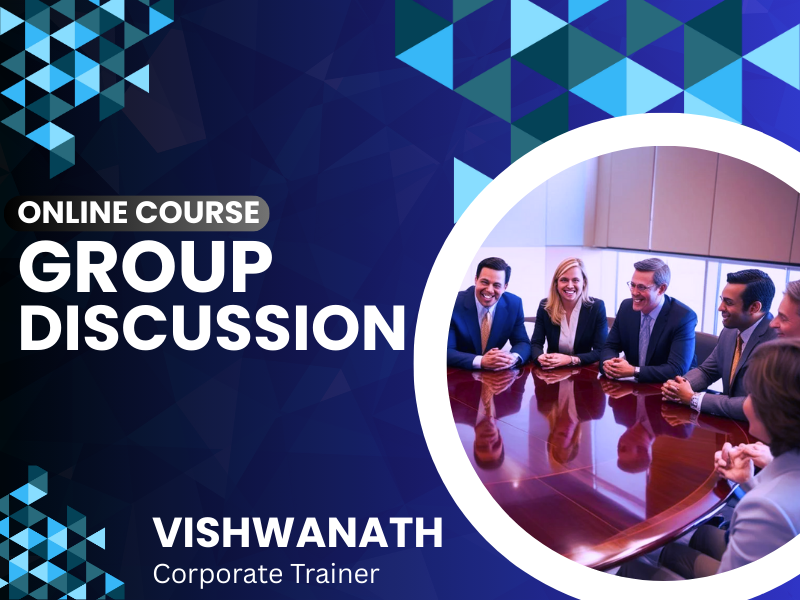 ONLINE COURSE
GROUP DISCUSSION

VISHWANATH
Corporate Trainer